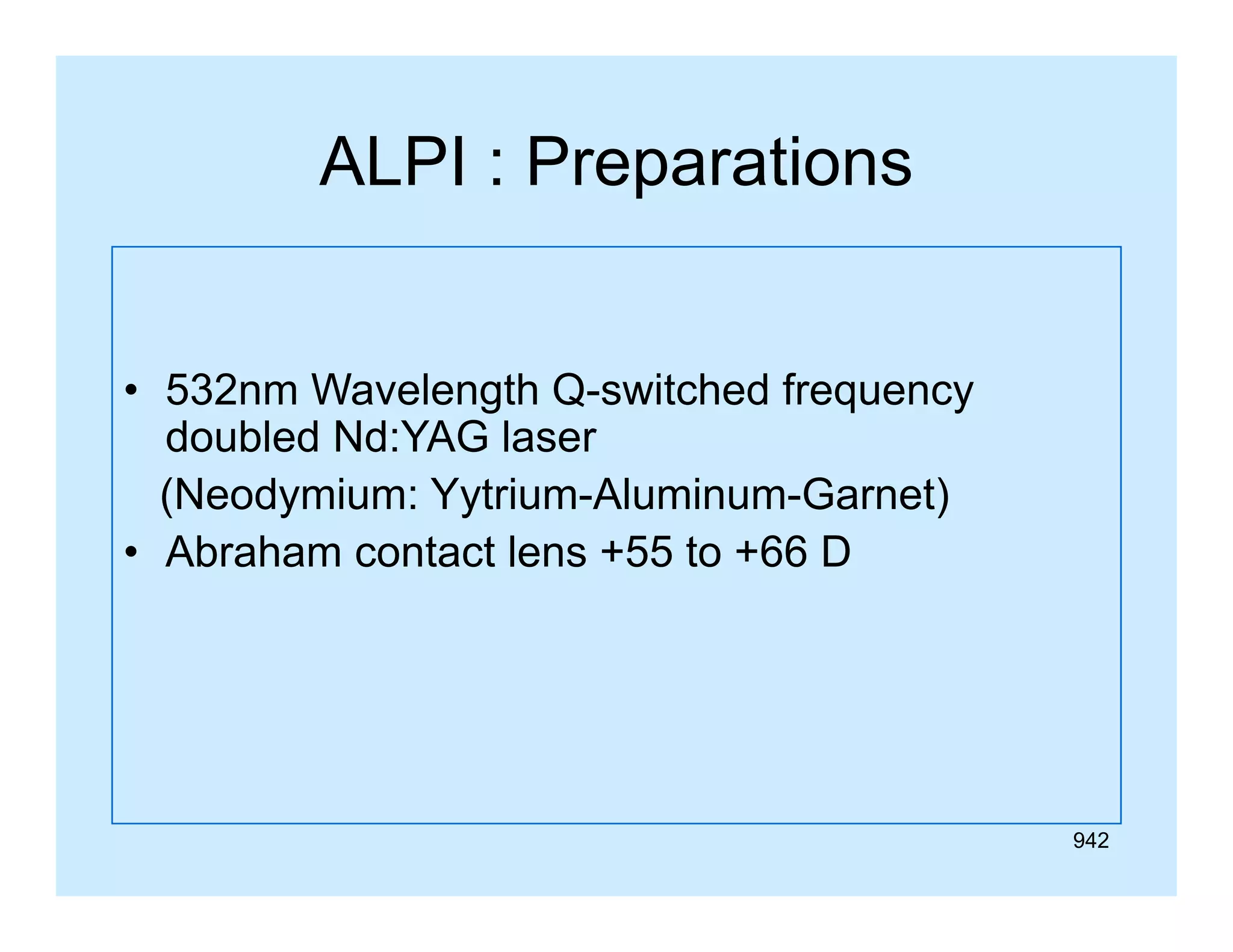 ALPI : Preparations

• 532nm Wavelength Q-switched frequency doubled Nd:YAG laser
(Neodymium: Yytrium-Aluminum-Garnet)
• Abraham contact lens +55 to +66 D

942